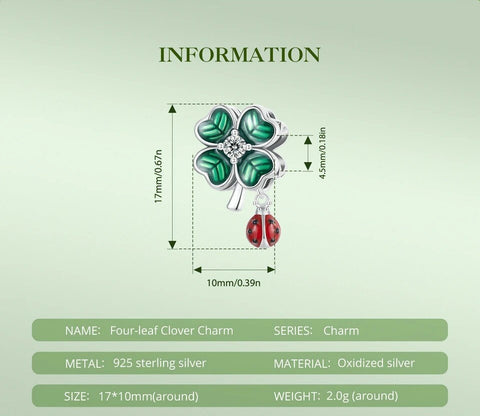 INFORMATION

17mm/0.67n

4.5mm/0.18in

10mm/0.39n

NAME: Four-leaf Clover Charm
SERIES: Charm

METAL: 925 sterling silver
MATERIAL: Oxidized silver

SIZE: 17*10mm(around)
WEIGHT: 2.0g (around)